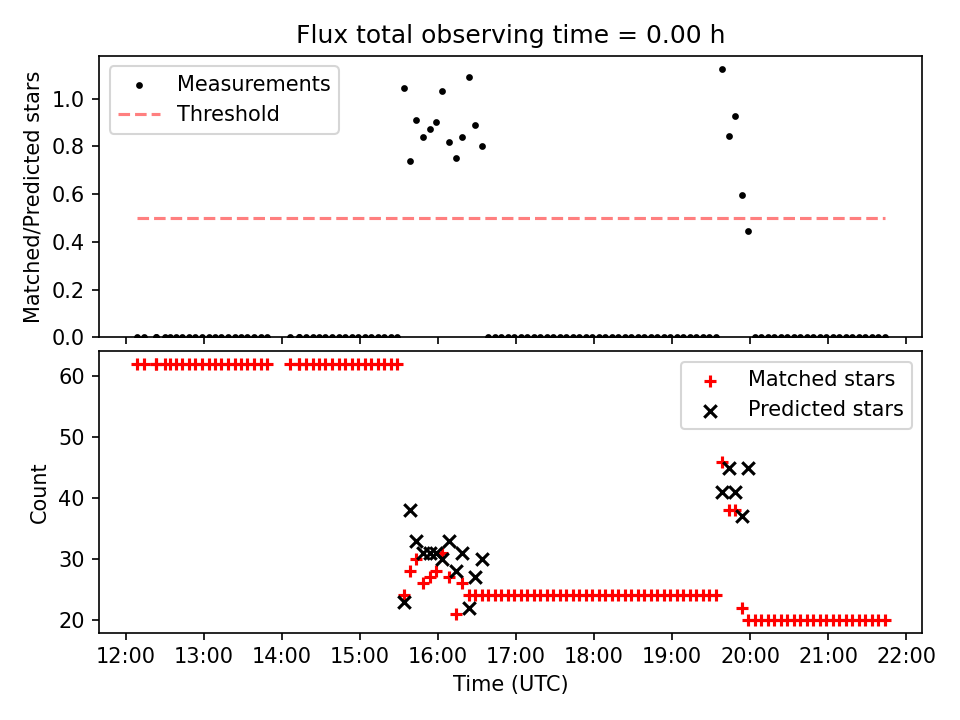 Flux total observing time = 0.00 h

Measurements
Threshold

Matched/Predicted stars

1.0
0.8
0.6
0.4
0.2
0.0

Matched stars
Predicted stars

Count

60
50
40
30
20

12:00 13:00 14:00 15:00 16:00 17:00 18:00 19:00 20:00 21:00 22:00

Time (UTC)